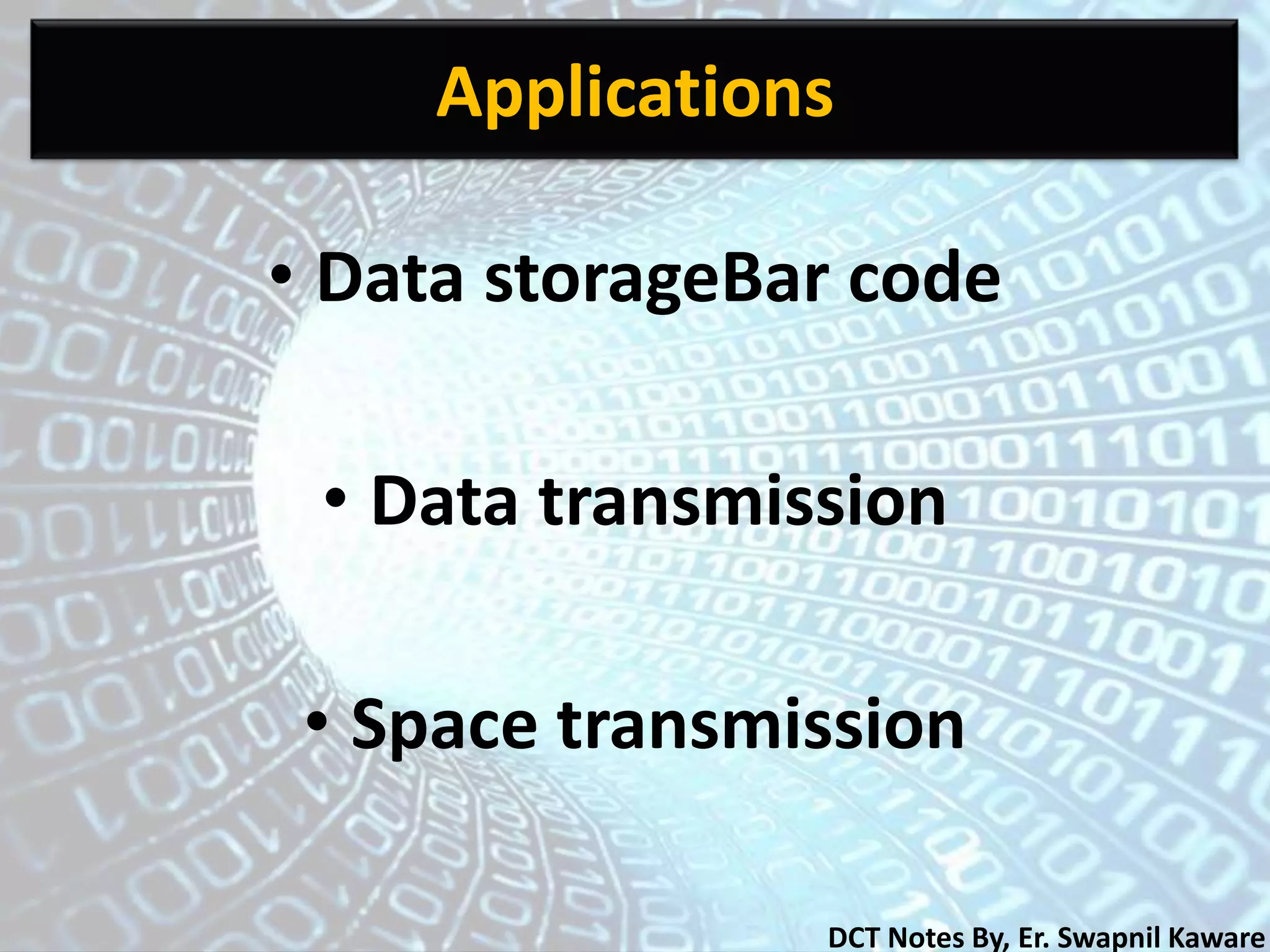 Applications

• Data storageBar code

• Data transmission

• Space transmission

DCT Notes By, Er. Swapnil Kaware